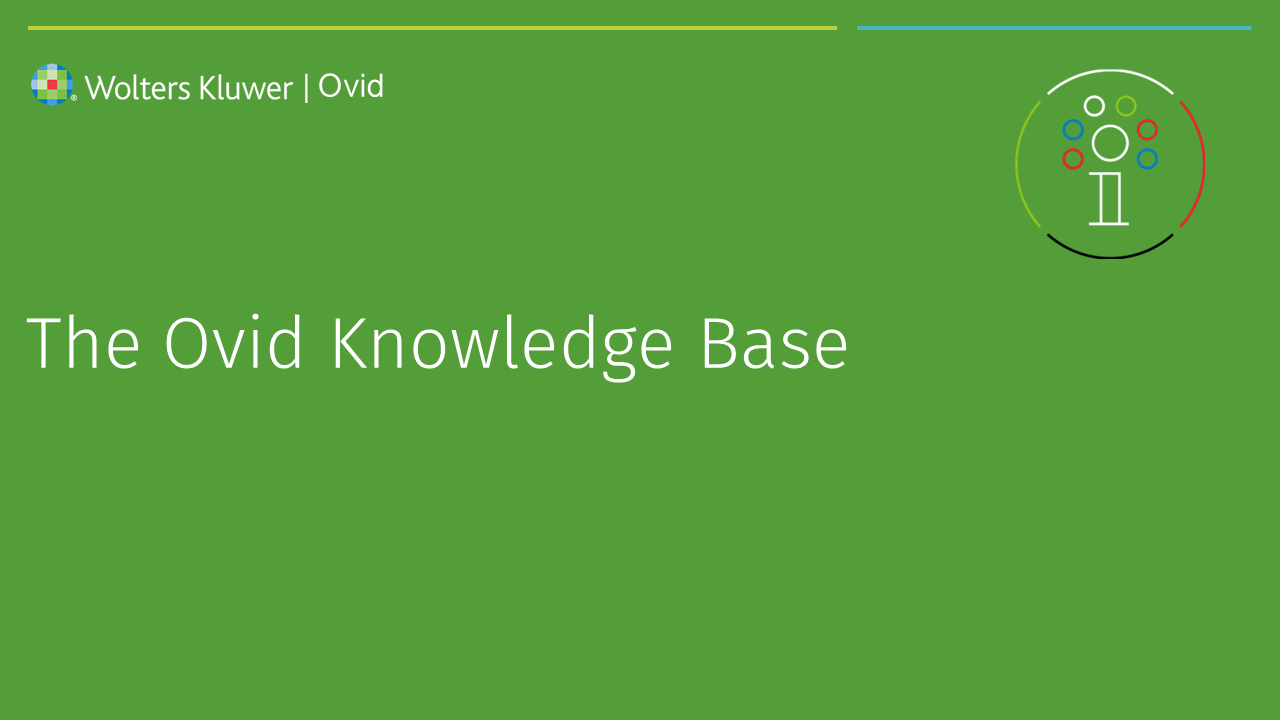 Wolters Kluwer | Ovid

The Ovid Knowledge Base